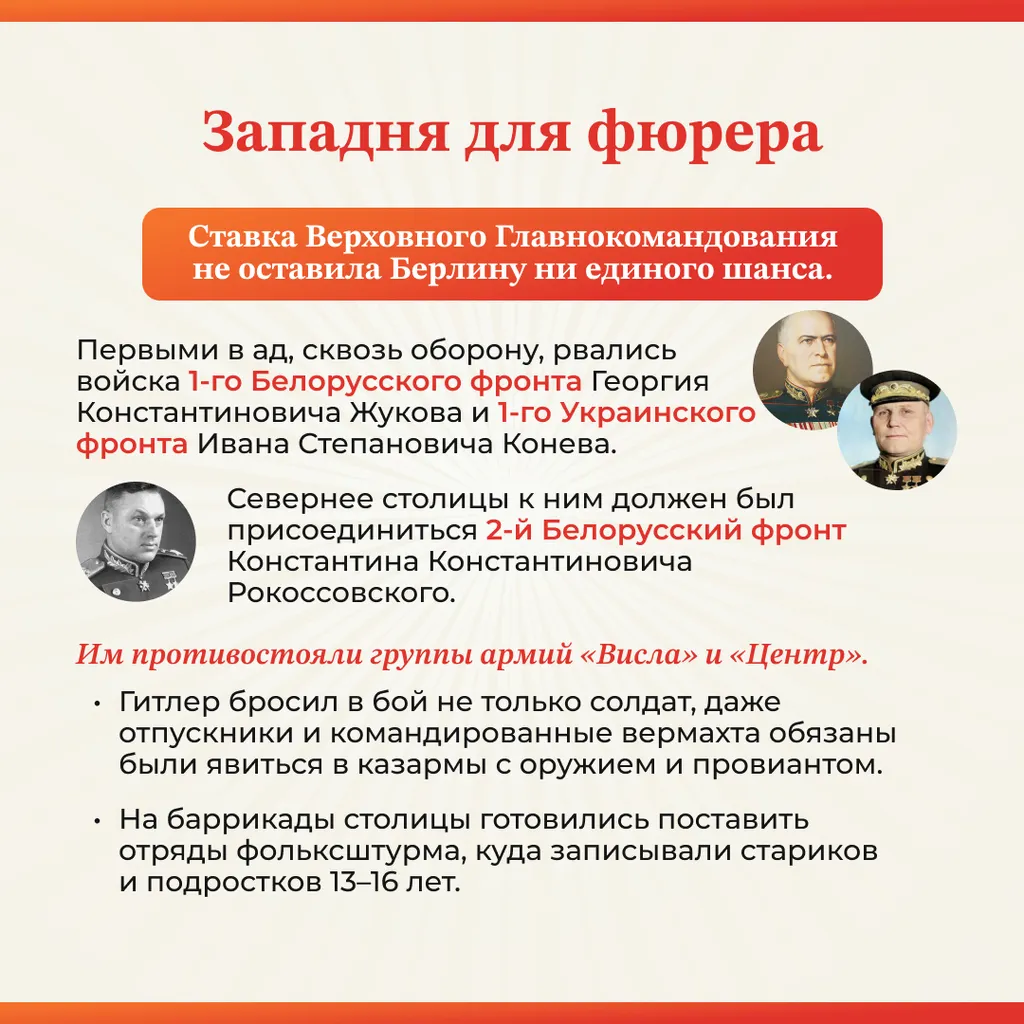 Западня для фюрера

Ставка Верховного Главнокомандования не оставила Берлину ни единого шанса.

Первыми в ад, сквозь оборону, рвались войска 1-го Белорусского фронта Георгия Константиновича Жукова и 1-го Украинского фронта Ивана Степановича Конева.

Севернее столицы к ним должен был присоединиться 2-й Белорусский фронт Константина Константиновича Рокоссовского.

Им противостояли группы армий «Висла» и «Центр».

• Гитлер бросил в бой не только солдат, даже отпускники и командированные вермахта обязаны были явиться в казармы с оружием и провиантом.

• На баррикады столицы готовились поставить отряды фольксштурма, куда записывали стариков и подростков 13–16 лет.